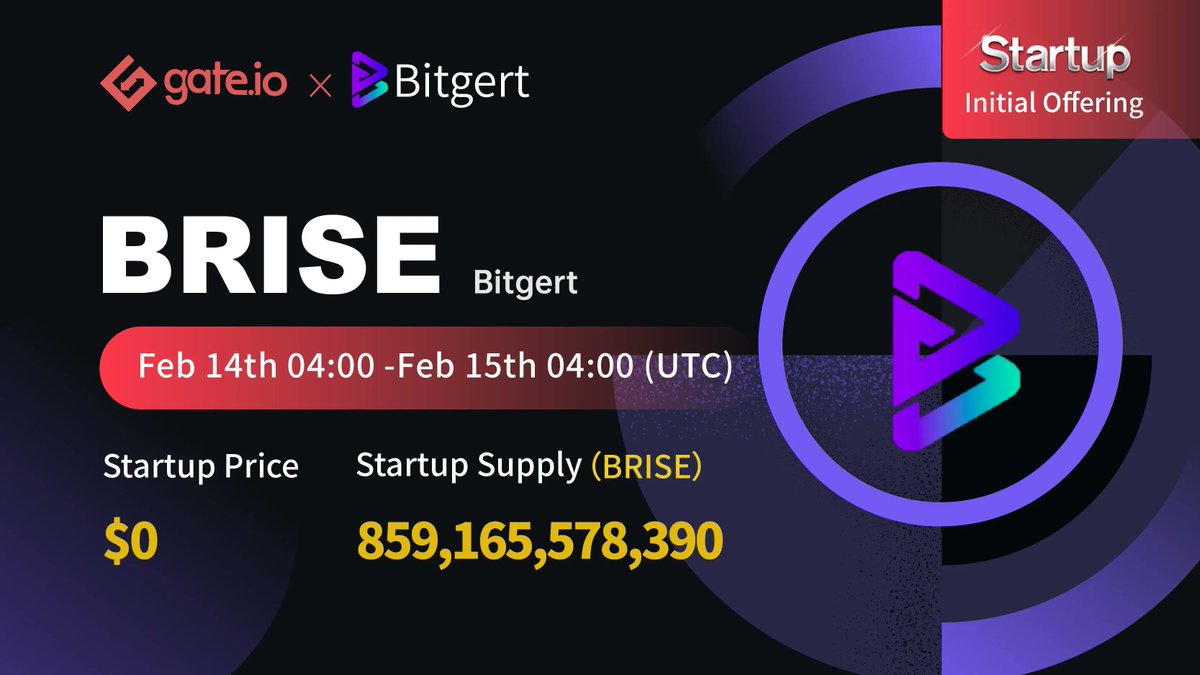 gate.io × Bitgert

Startup
Initial Offering

BRISE Bitgert

Feb 14th 04:00 -Feb 15th 04:00 (UTC)

Startup Price
$0

Startup Supply (BRISE)
859,165,578,390